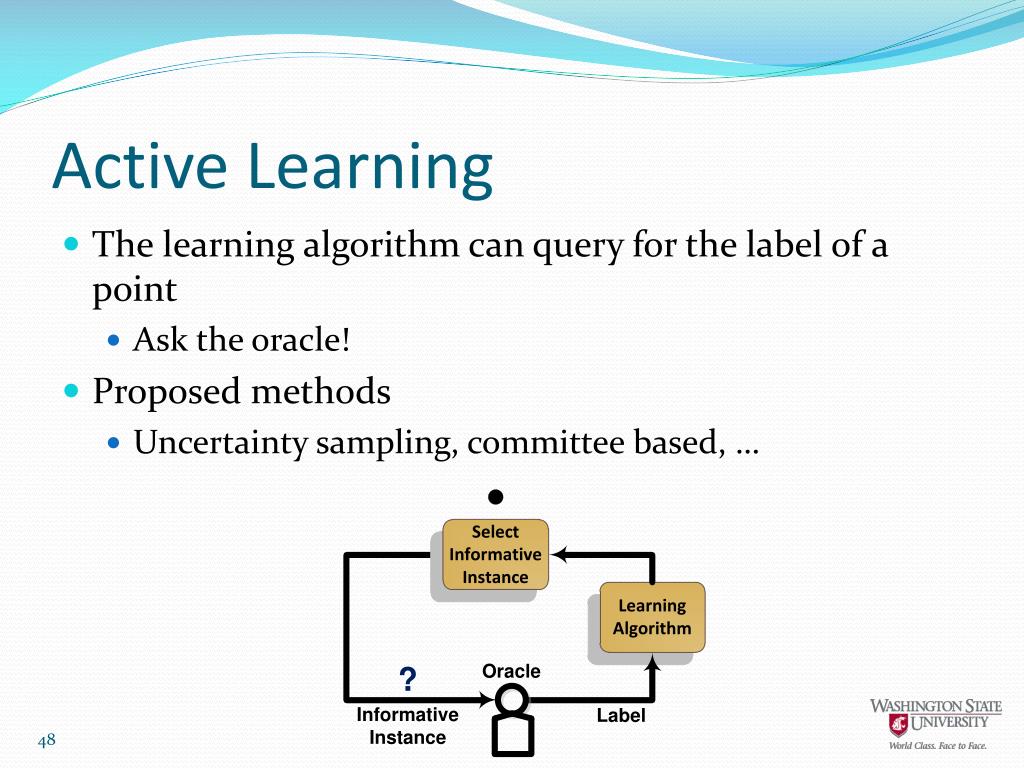 Active Learning

The learning algorithm can query for the label of a point

Ask the oracle!

Proposed methods

Uncertainty sampling, committee based, …

Select Informative Instance

Learning Algorithm

?

Oracle

Informative Instance

Label

48

WASHINGTON STATE UNIVERSITY
World Class. Face to Face.